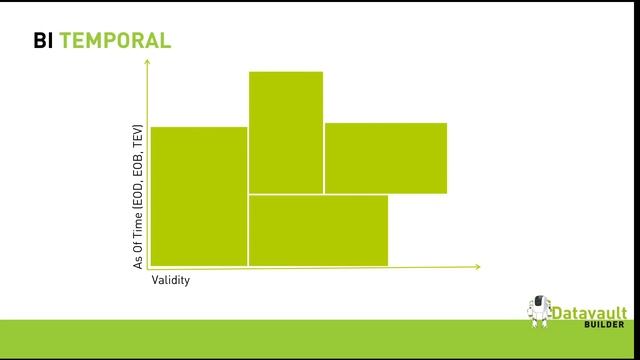 BI TEMPORAL

As Of Time (EOD, EOB, TEV)

Validity

Datavault
BUILDER